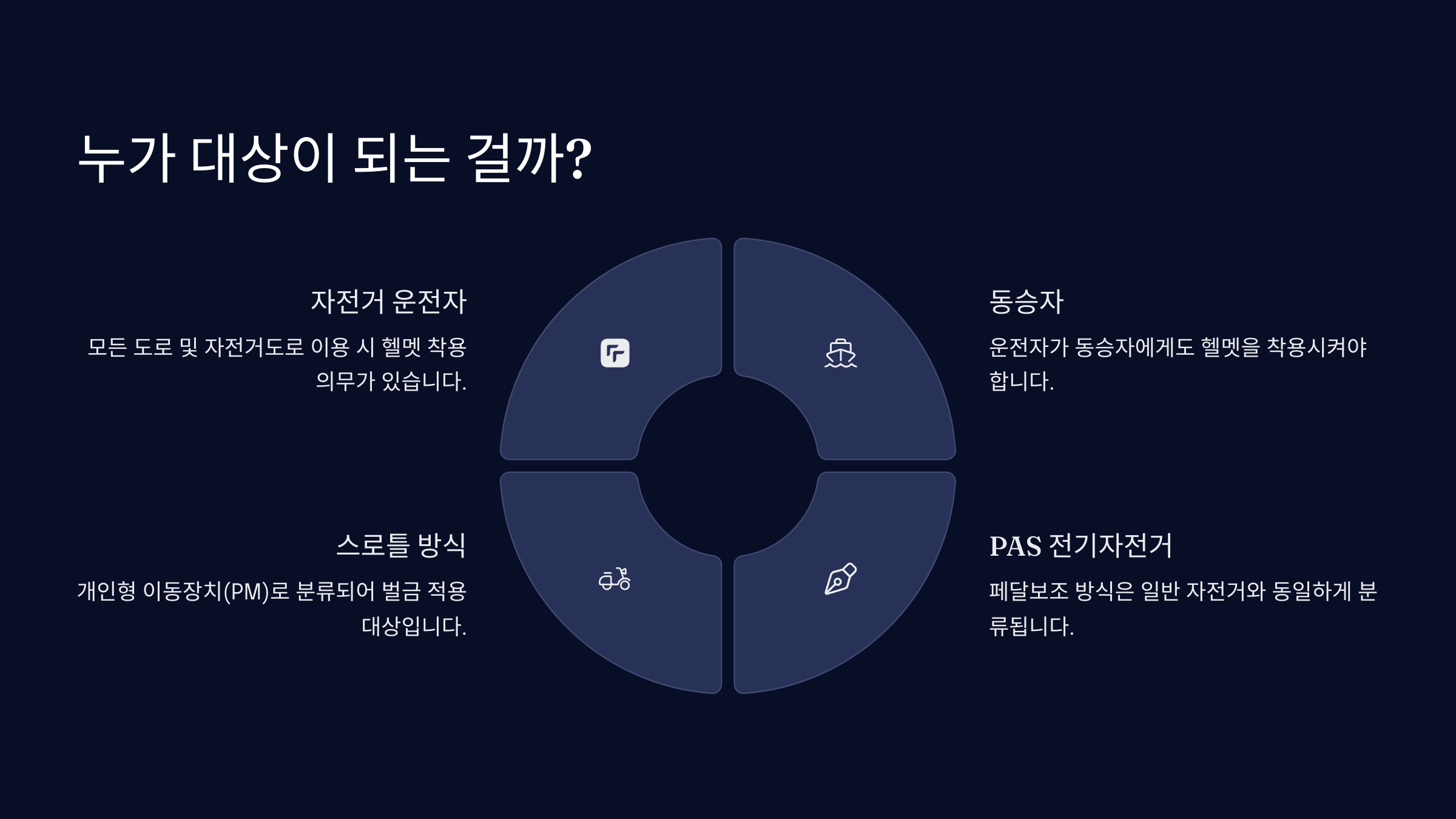 누가 대상이 되는 걸까?

자전거 운전자

모든 도로 및 자전거도로 이용 시 헬멧 착용 의무가 있습니다.

동승자

운전자가 동승자에게도 헬멧을 착용시켜야 합니다.

스로틀 방식

개인형 이동장치(PM)로 분류되어 벌금 적용 대상입니다.

PAS 전기자전거

페달보조 방식은 일반 자전거와 동일하게 분류됩니다.